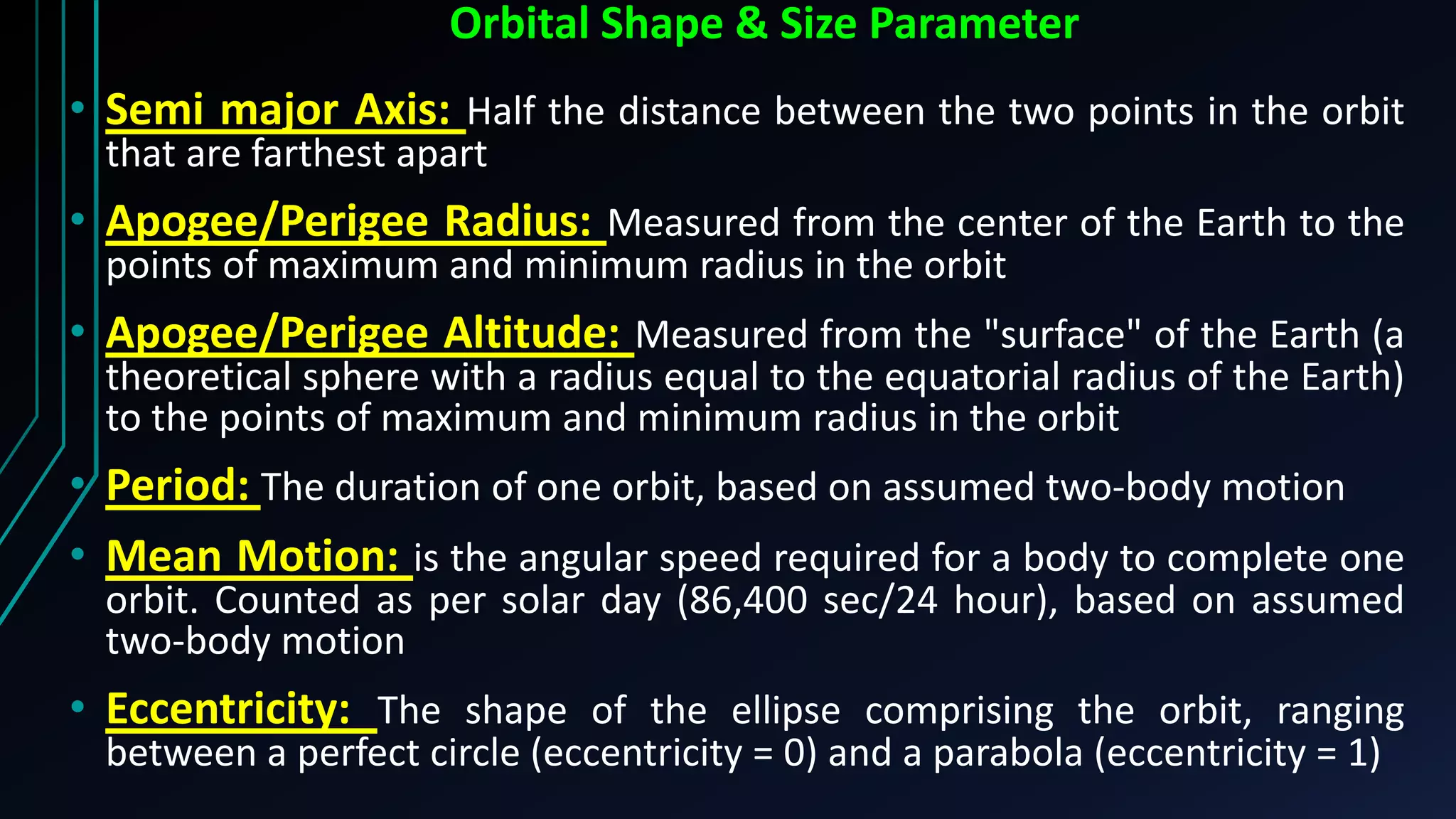 Orbital Shape & Size Parameter

• Semi major Axis: Half the distance between the two points in the orbit that are farthest apart

• Apogee/Perigee Radius: Measured from the center of the Earth to the points of maximum and minimum radius in the orbit

• Apogee/Perigee Altitude: Measured from the "surface" of the Earth (a theoretical sphere with a radius equal to the equatorial radius of the Earth) to the points of maximum and minimum radius in the orbit

• Period: The duration of one orbit, based on assumed two-body motion

• Mean Motion: is the angular speed required for a body to complete one orbit. Counted as per solar day (86,400 sec/24 hour), based on assumed two-body motion

• Eccentricity: The shape of the ellipse comprising the orbit, ranging between a perfect circle (eccentricity = 0) and a parabola (eccentricity = 1)